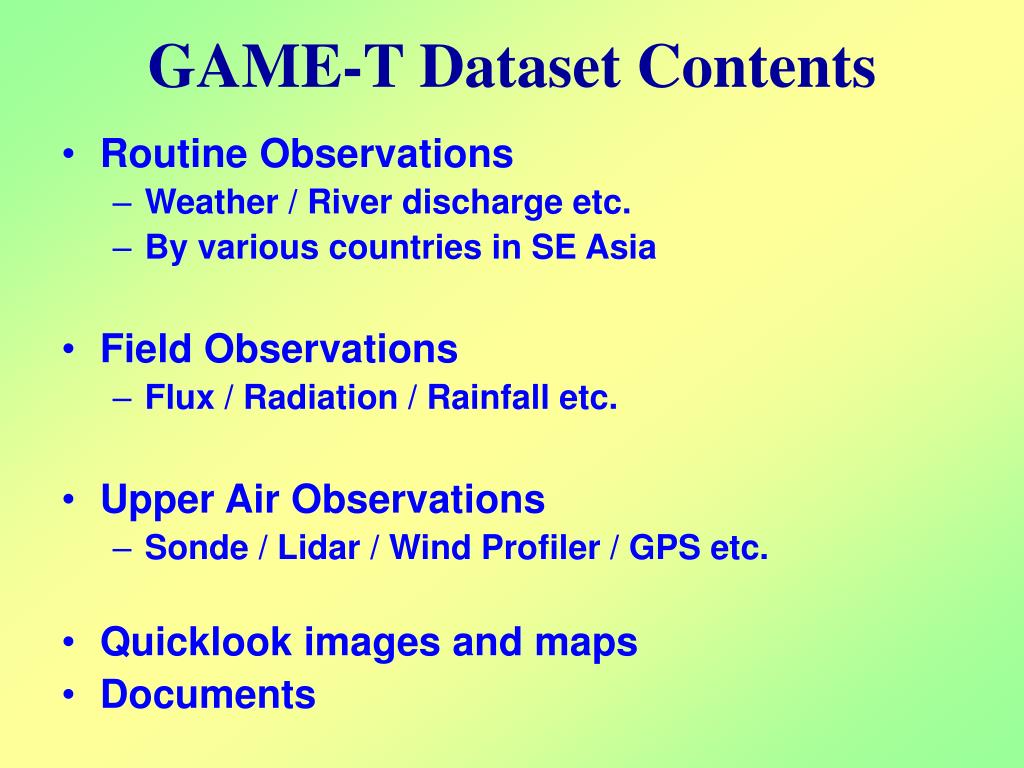 GAME-T Dataset Contents

• Routine Observations
– Weather / River discharge etc.
– By various countries in SE Asia

• Field Observations
– Flux / Radiation / Rainfall etc.

• Upper Air Observations
– Sonde / Lidar / Wind Profiler / GPS etc.

• Quicklook images and maps
• Documents